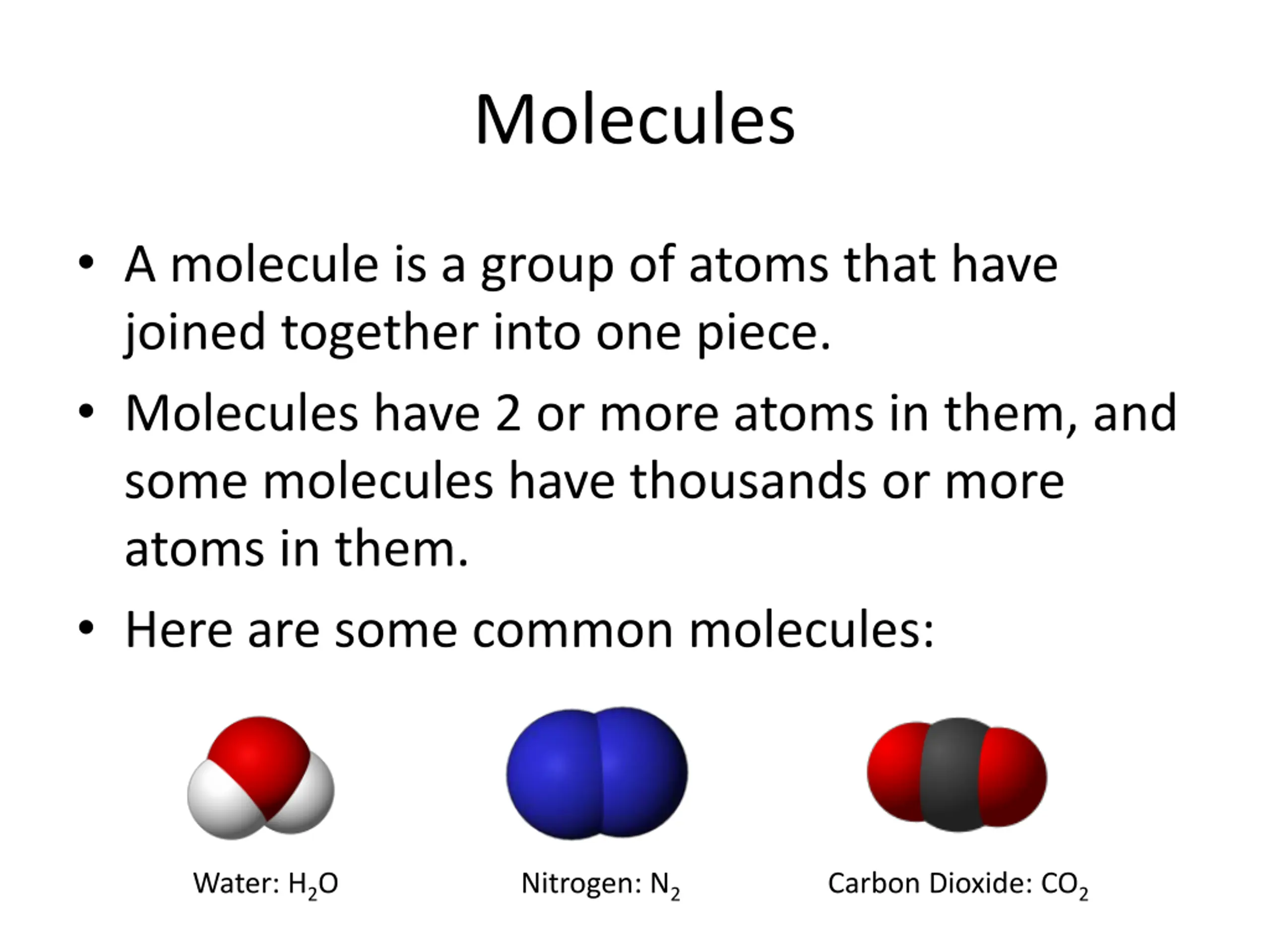 Molecules

• A molecule is a group of atoms that have joined together into one piece.

• Molecules have 2 or more atoms in them, and some molecules have thousands or more atoms in them.

• Here are some common molecules:

Water: $H_2O$

Nitrogen: $N_2$

Carbon Dioxide: $CO_2$